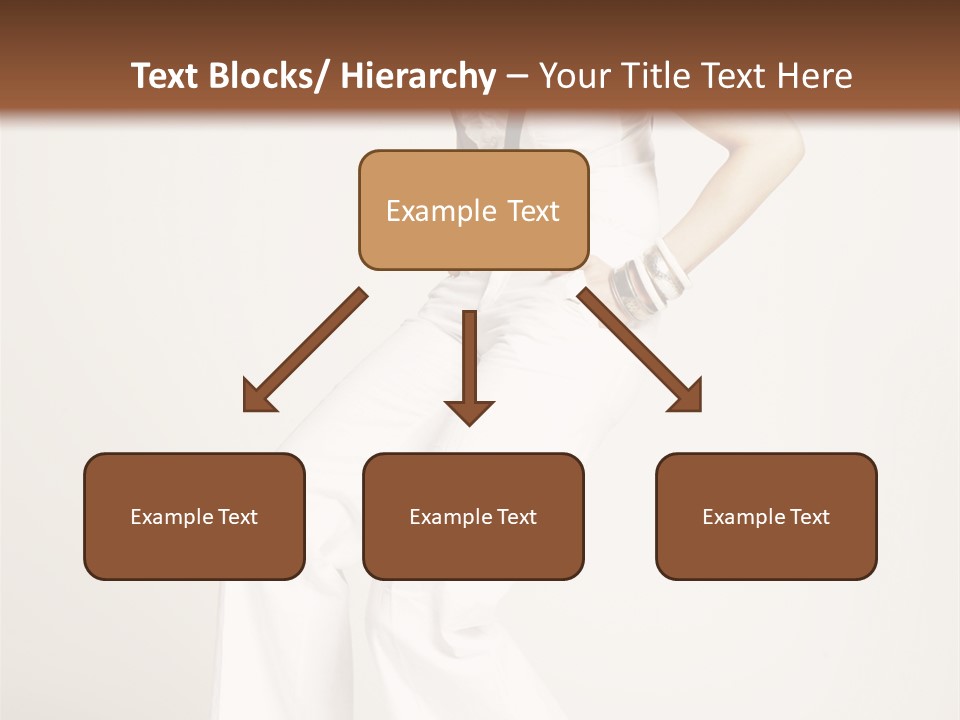 Text Blocks/ Hierarchy – Your Title Text Here

Example Text

Example Text

Example Text

Example Text